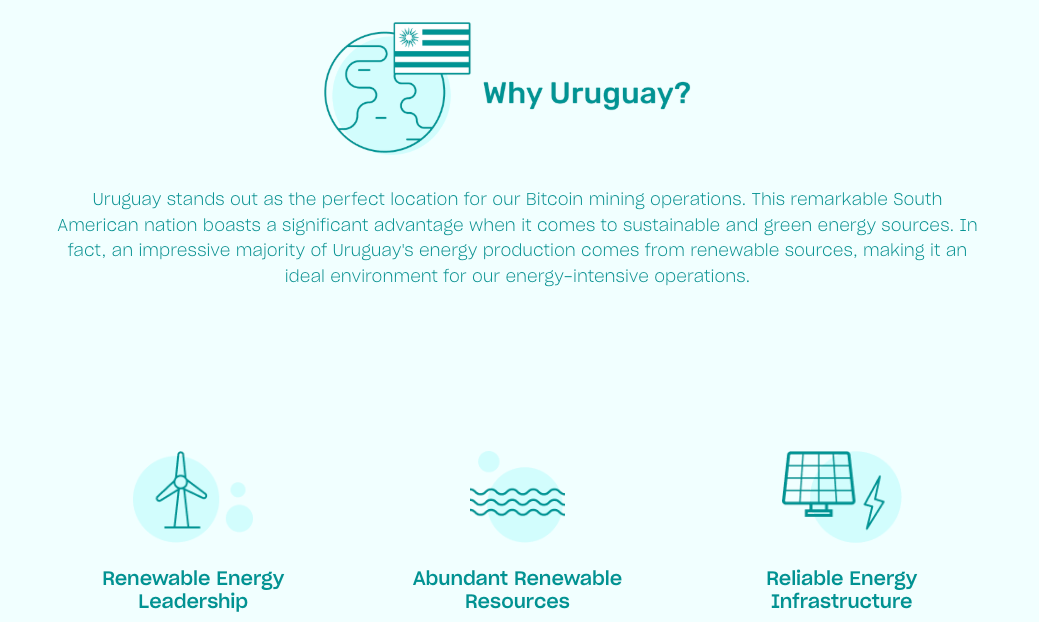 Why Uruguay?

Uruguay stands out as the perfect location for our Bitcoin mining operations. This remarkable South American nation boasts a significant advantage when it comes to sustainable and green energy sources. In fact, an impressive majority of Uruguay's energy production comes from renewable sources, making it an ideal environment for our energy-intensive operations.

Renewable Energy Leadership

Abundant Renewable Resources

Reliable Energy Infrastructure